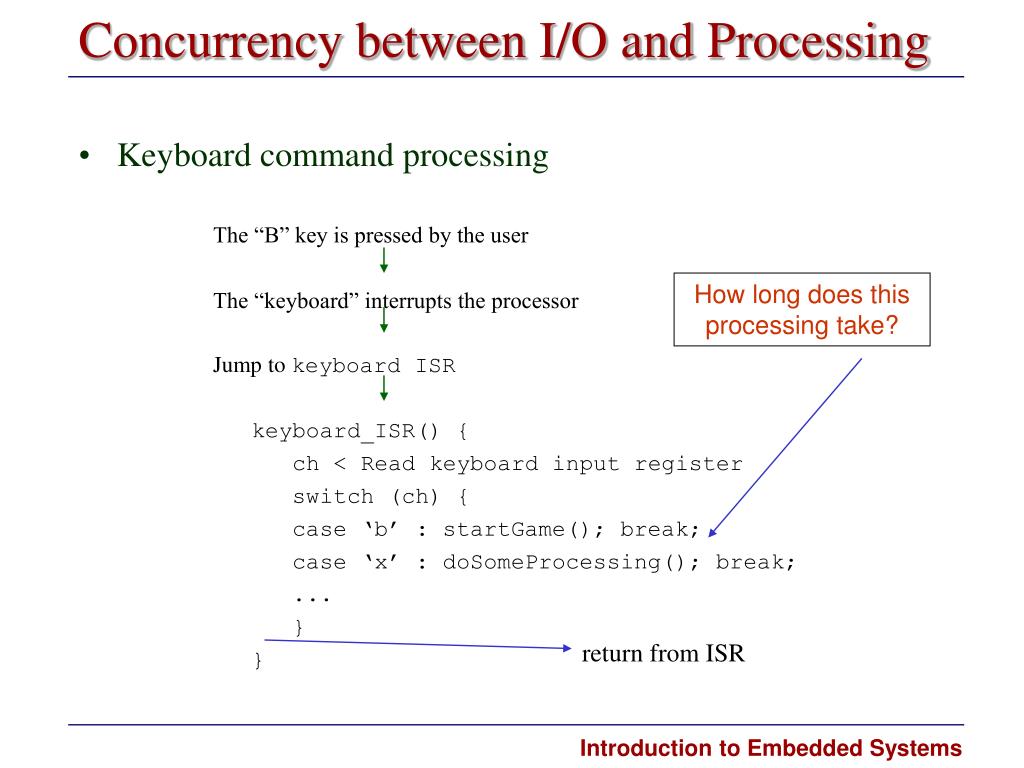 Concurrency between I/O and Processing

• Keyboard command processing

The “B” key is pressed by the user

The “keyboard” interrupts the processor

How long does this processing take?

Jump to keyboard ISR

keyboard_ISR() {
ch < Read keyboard input register
switch (ch) {
case ‘b’ : startGame(); break;
case ‘x’ : doSomeProcessing(); break;
...
}
}

return from ISR

Introduction to Embedded Systems